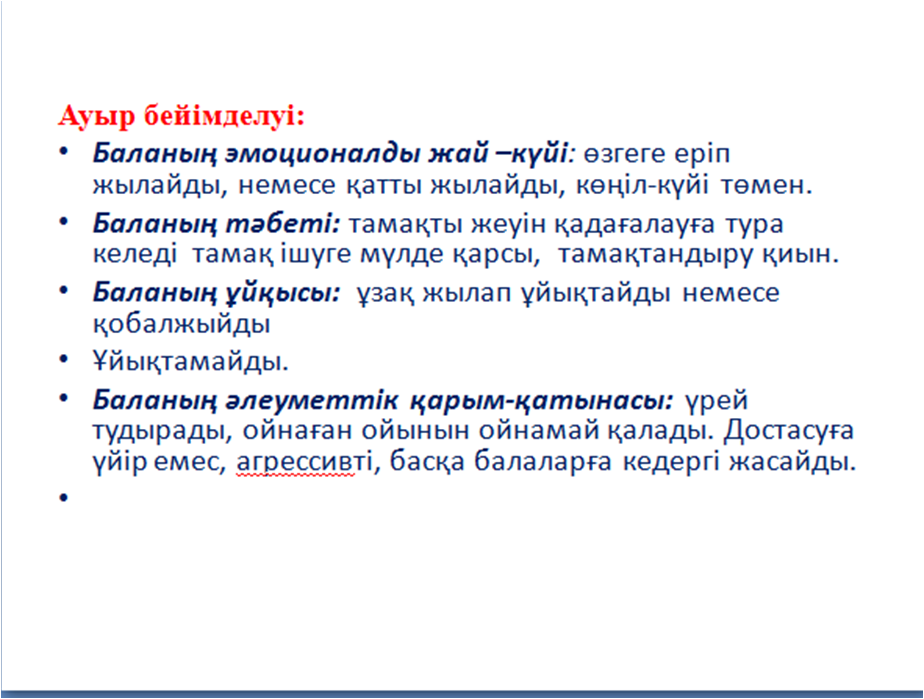 Ауыр бейімделуі:

• Баланың эмоционалды жай –күйі: өзгеге еріп жылайды, немесе қатты жылайды, көңіл-күйі төмен.

• Баланың тәбеті: тамақты жеуін қадағалауға тура келеді тамақ ішуге мүлде қарсы, тамақтандыру қиын.

• Баланың ұйқысы: ұзақ жылап ұйықтайды немесе қобалжыйды

• Ұйықтамайды.

• Баланың әлеуметтік қарым-қатынасы: үрей тудырады, ойнаған ойынын ойнамай қалады. Достасуға үйір емес, агрессивті, басқа балаларға кедергі жасайды.

•